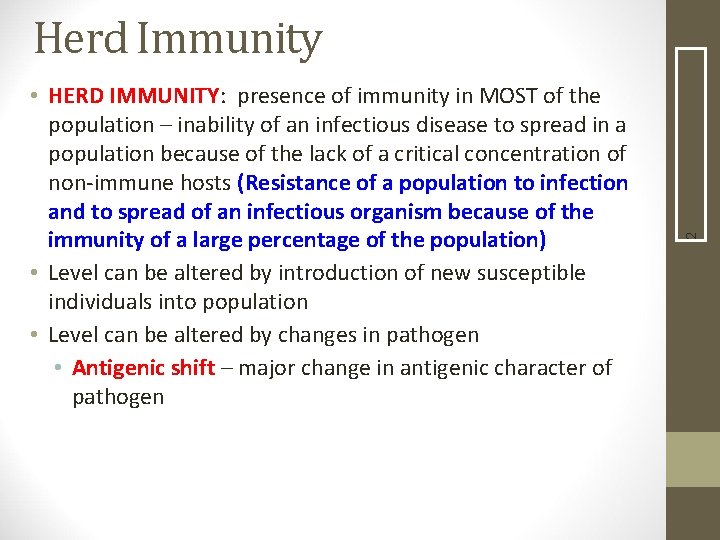 Herd Immunity

• HERD IMMUNITY: presence of immunity in MOST of the population – inability of an infectious disease to spread in a population because of the lack of a critical concentration of non-immune hosts (Resistance of a population to infection and to spread of an infectious organism because of the immunity of a large percentage of the population)
• Level can be altered by introduction of new susceptible individuals into population
• Level can be altered by changes in pathogen
  • Antigenic shift – major change in antigenic character of pathogen

2